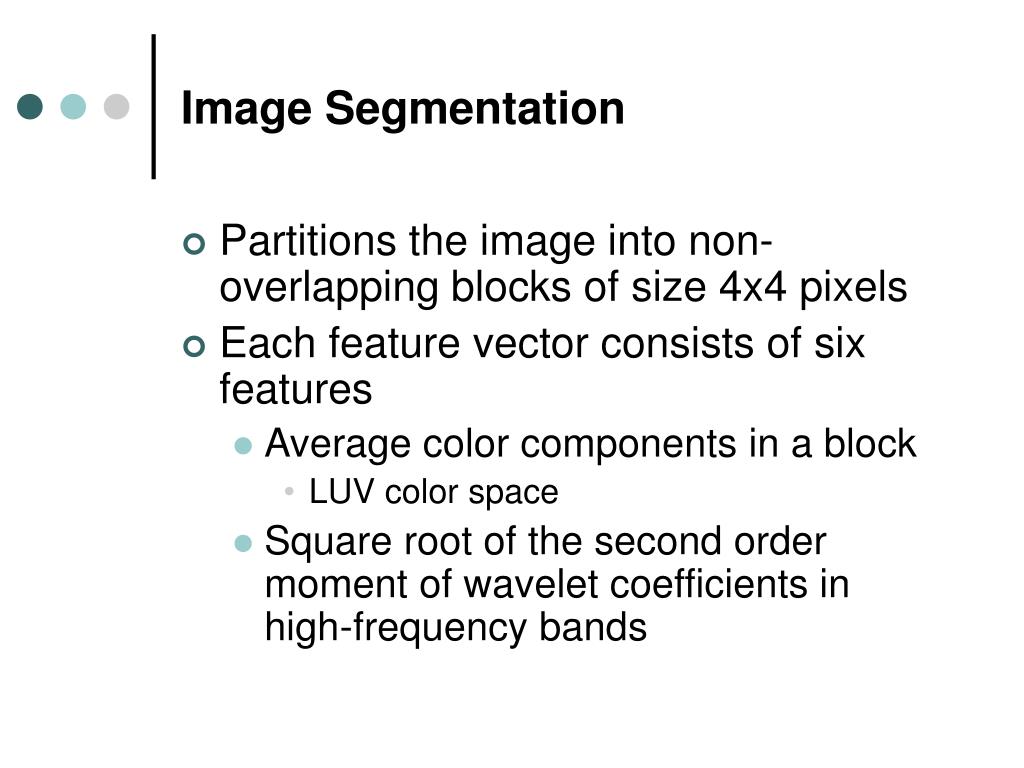 Image Segmentation

Partitions the image into non-overlapping blocks of size 4x4 pixels

Each feature vector consists of six features

Average color components in a block

LUV color space

Square root of the second order moment of wavelet coefficients in high-frequency bands